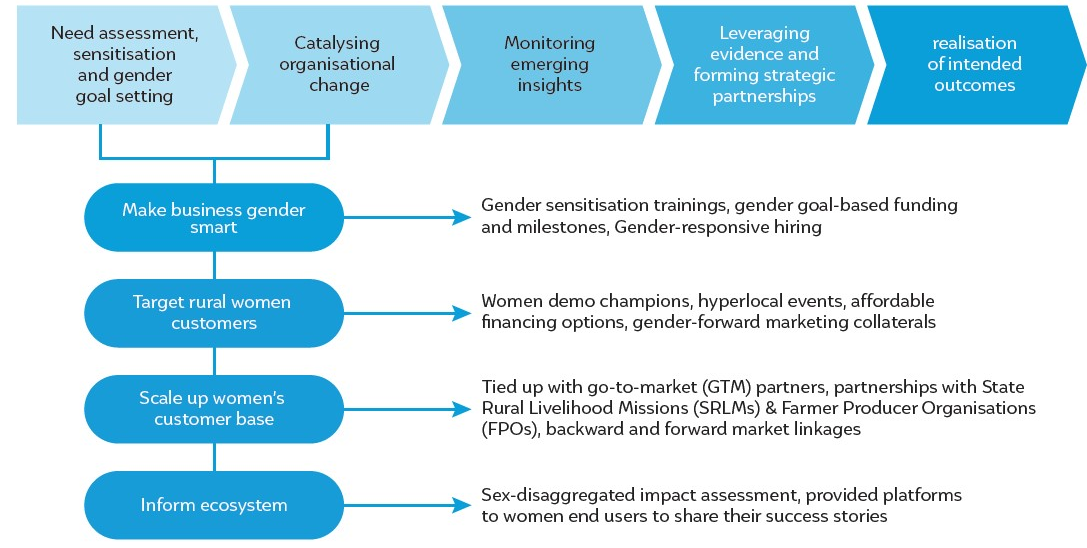 Need assessment, sensitisation and gender goal setting

Catalysing organisational change

Monitoring emerging insights

Leveraging evidence and forming strategic partnerships

realisation of intended outcomes

Make business gender smart

Gender sensitisation trainings, gender goal-based funding and milestones, Gender-responsive hiring

Target rural women customers

Women demo champions, hyperlocal events, affordable financing options, gender-forward marketing collaterals

Scale up women's customer base

Tied up with go-to-market (GTM) partners, partnerships with State Rural Livelihood Missions (SRLMs) & Farmer Producer Organisations (FPOs), backward and forward market linkages

Inform ecosystem

Sex-disaggregated impact assessment, provided platforms to women end users to share their success stories